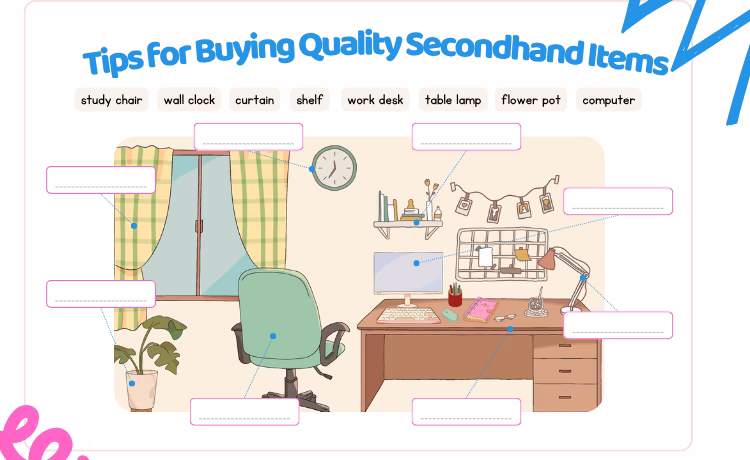 Tips for Buying Quality Secondhand Items

study chair  wall clock  curtain  shelf  work desk  table lamp  flower pot  computer